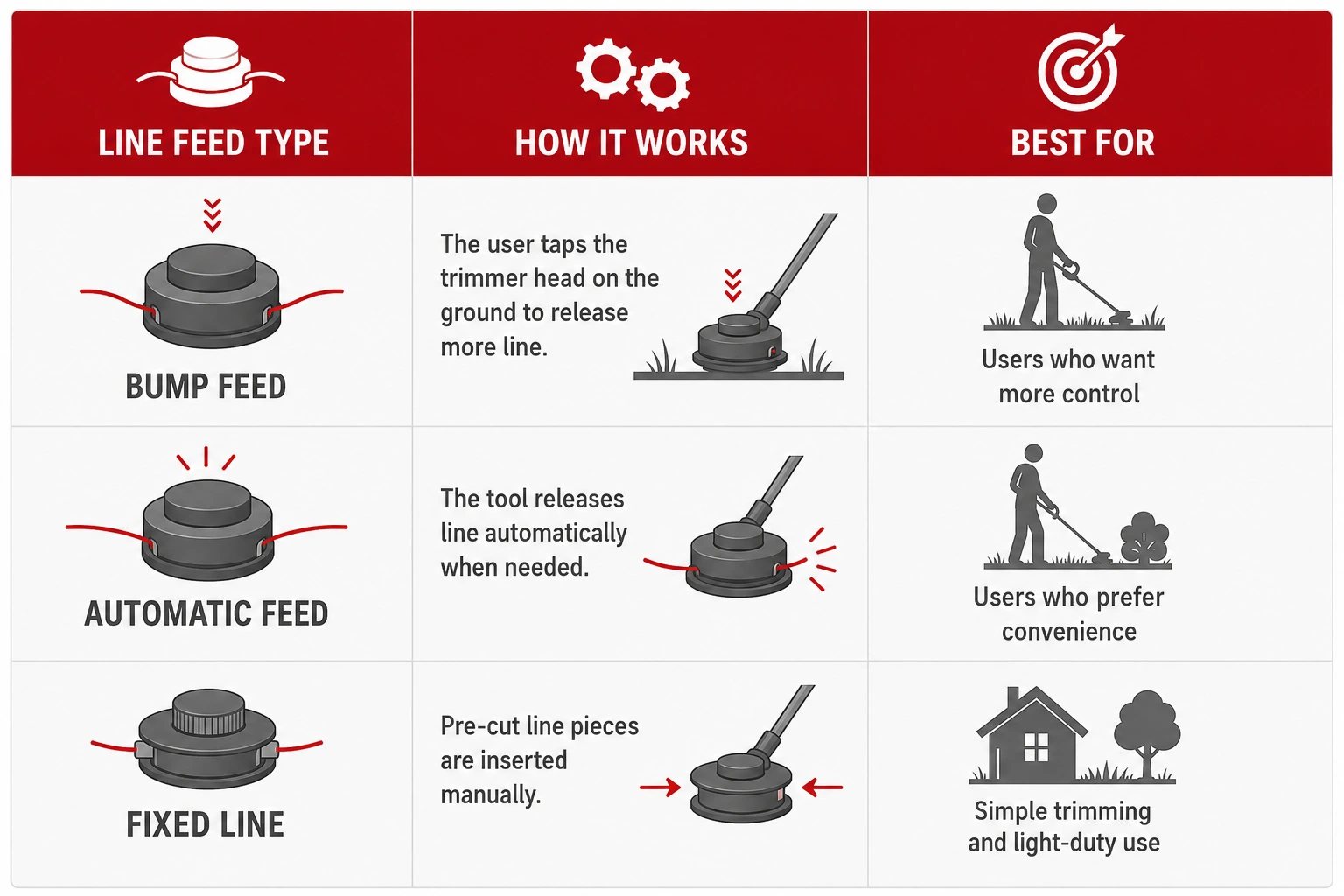 | LINE FEED TYPE | HOW IT WORKS | BEST FOR |
|---|---|---|
| BUMP FEED | The user taps the trimmer head on the ground to release more line. | Users who want more control |
| AUTOMATIC FEED | The tool releases line automatically when needed. | Users who prefer convenience |
| FIXED LINE | Pre-cut line pieces are inserted manually. | Simple trimming and light-duty use |